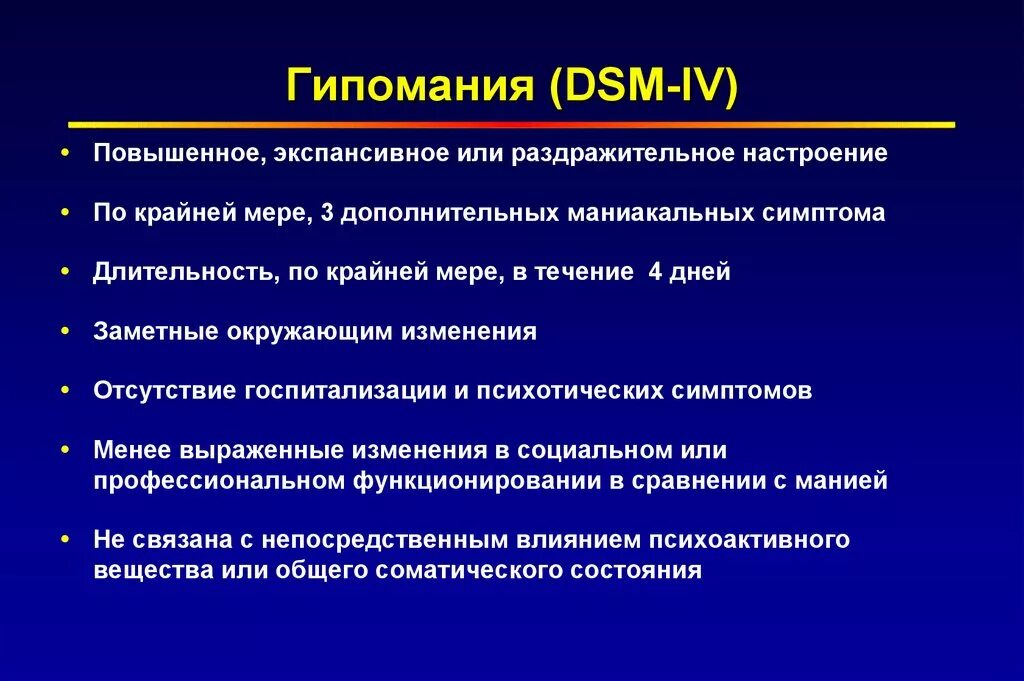 Гипомания (DSM-IV)

• Повышенное, экспансивное или раздражительное настроение

• По крайней мере, 3 дополнительных маниакальных симптома

• Длительность, по крайней мере, в течение 4 дней

• Заметные окружающим изменения

• Отсутствие госпитализации и психотических симптомов

• Менее выраженные изменения в социальном или профессиональном функционировании в сравнении с манией

• Не связана с непосредственным влиянием психоактивного вещества или общего соматического состояния